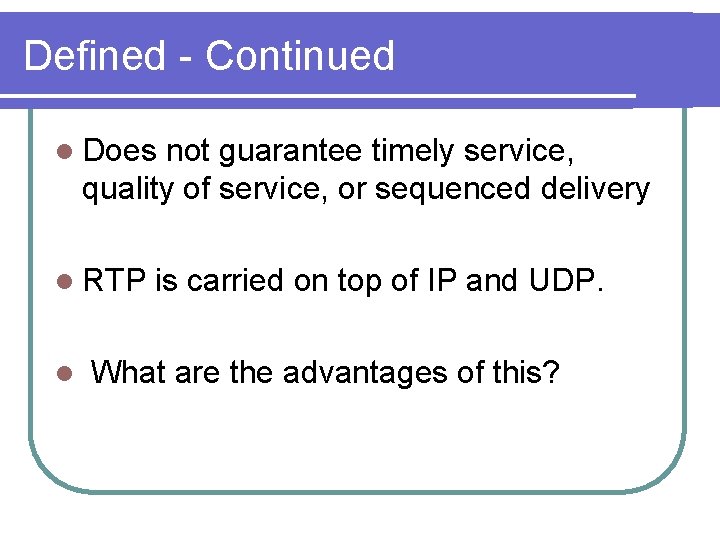 Defined - Continued

- Does not guarantee timely service, quality of service, or sequenced delivery

- RTP is carried on top of IP and UDP.

- What are the advantages of this?